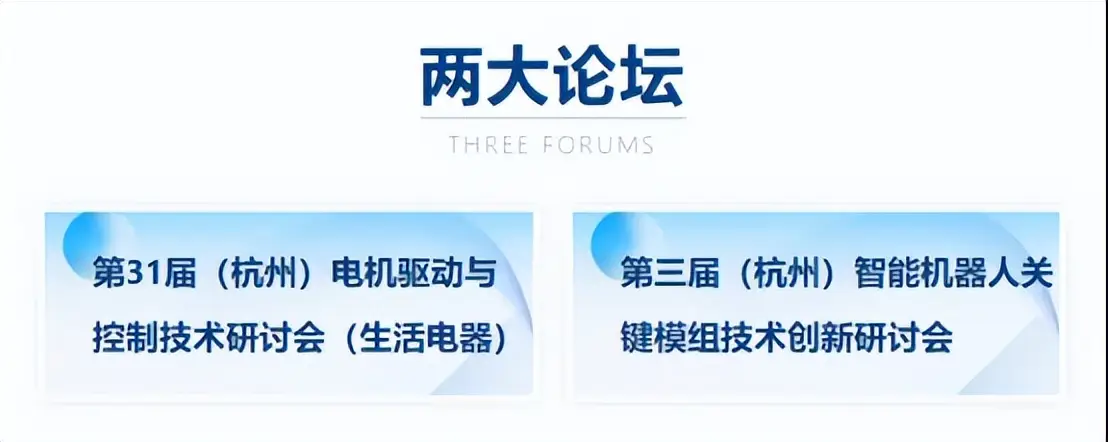 两大论坛

THREE FORUMS

第31届（杭州）电机驱动与控制技术研讨会（生活电器）

第三届（杭州）智能机器人关键模组技术创新研讨会